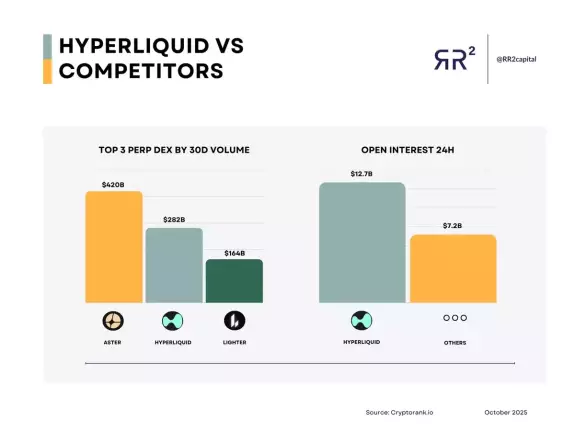 HYPERLIQUID VS COMPETITORS

RR²

@RR2capital

TOP 3 PERP DEX BY 30D VOLUME

$420B

$282B

$164B

ASTER

HYPERLIQUID

LIGHTER

OPEN INTEREST 24H

$12.7B

$7.2B

HYPERLIQUID

OTHERS

Source: Cryptorank.io

October 2025